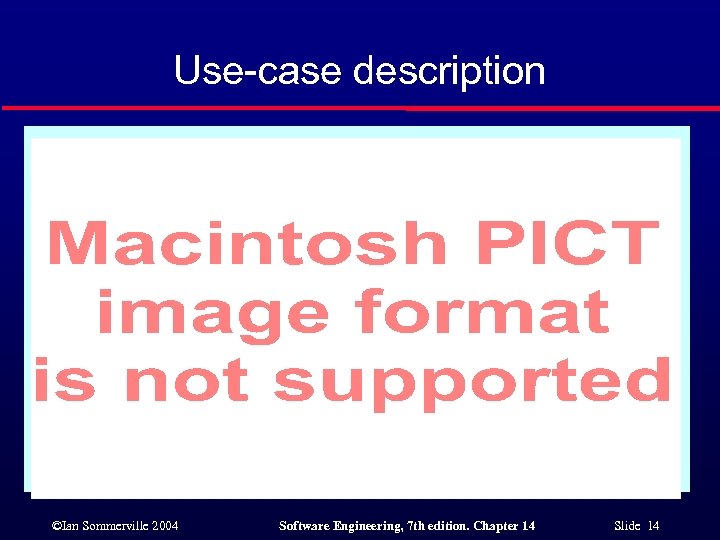 Use-case description

Macintosh PICT image format is not supported

©Ian Sommerville 2004

Software Engineering, 7th edition. Chapter 14

Slide 14